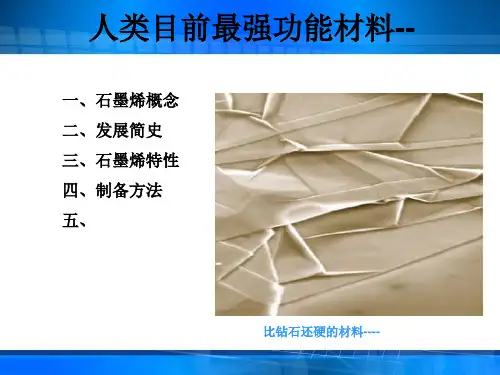 人类目前最强功能材料--

一、石墨烯概念
二、发展简史
三、石墨烯特性
四、制备方法
五、

比钻石还硬的材料----